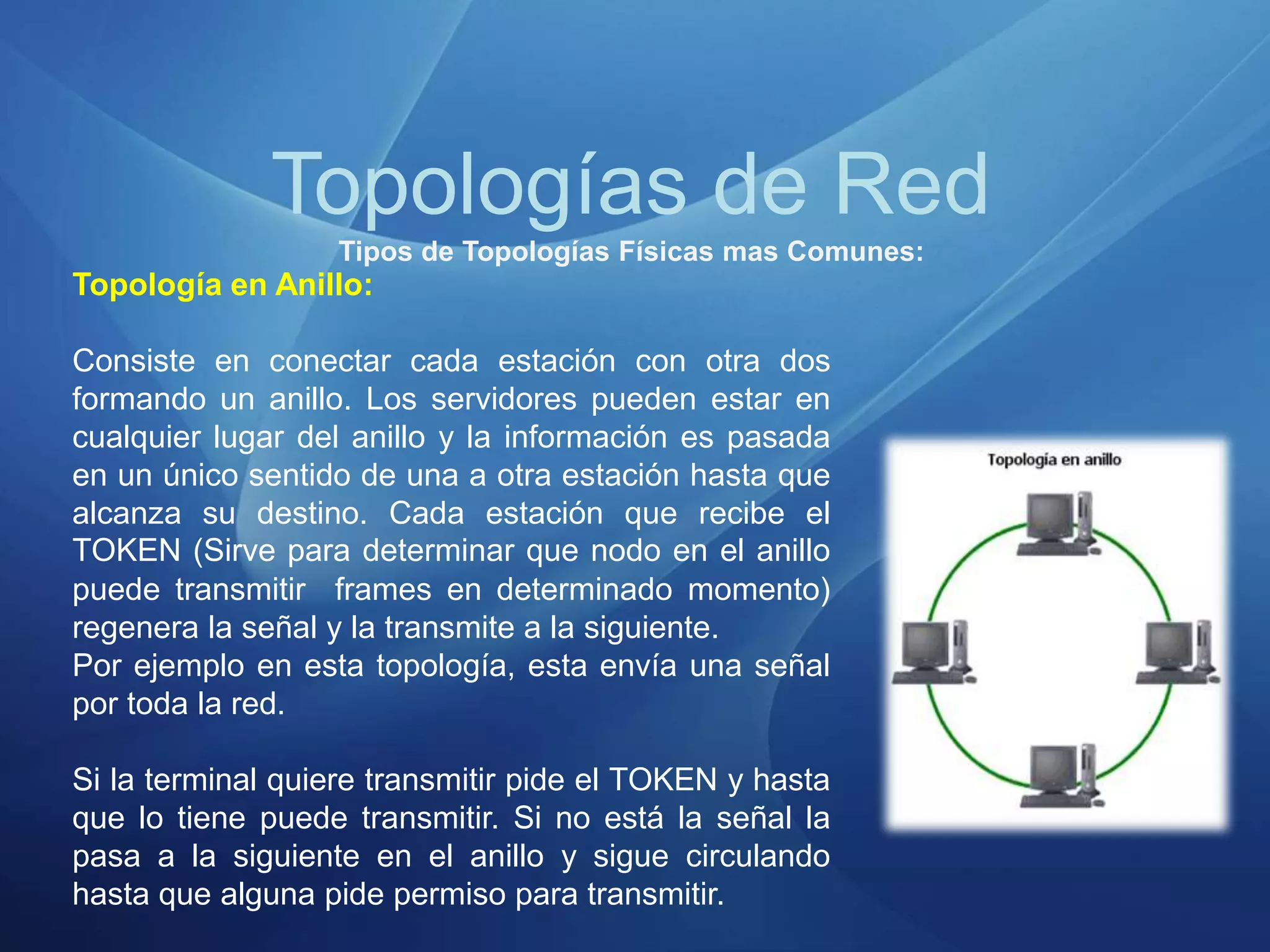 Topologías de Red

Tipos de Topologías Físicas mas Comunes:

Topología en Anillo:

Consiste en conectar cada estación con otra dos formando un anillo. Los servidores pueden estar en cualquier lugar del anillo y la información es pasada en un único sentido de una a otra estación hasta que alcanza su destino. Cada estación que recibe el TOKEN (Sirve para determinar que nodo en el anillo puede transmitir frames en determinado momento) regenera la señal y la transmite a la siguiente.
Por ejemplo en esta topología, esta envía una señal por toda la red.

Si la terminal quiere transmitir pide el TOKEN y hasta que lo tiene puede transmitir. Si no está la señal la pasa a la siguiente en el anillo y sigue circulando hasta que alguna pide permiso para transmitir.

Topología en anillo